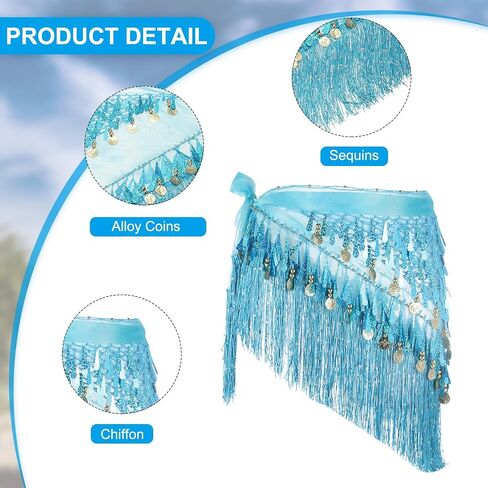 PRODUCT DETAIL

Sequins

Alloy Coins

Chiffon